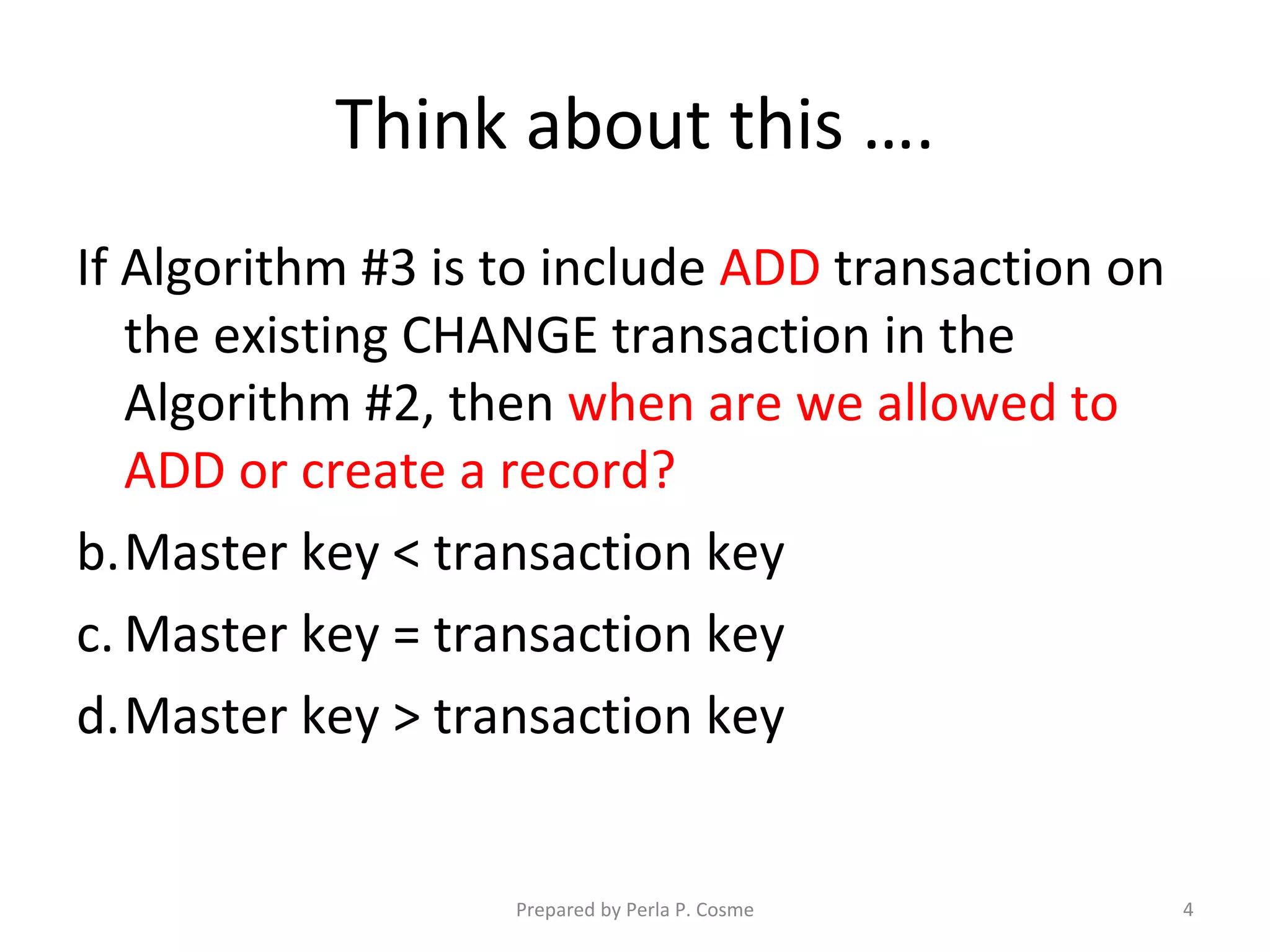 Think about this ....

If Algorithm #3 is to include ADD transaction on the existing CHANGE transaction in the Algorithm #2, then when are we allowed to ADD or create a record?

b. Master key < transaction key

c. Master key = transaction key

d. Master key > transaction key

Prepared by Perla P. Cosme

4